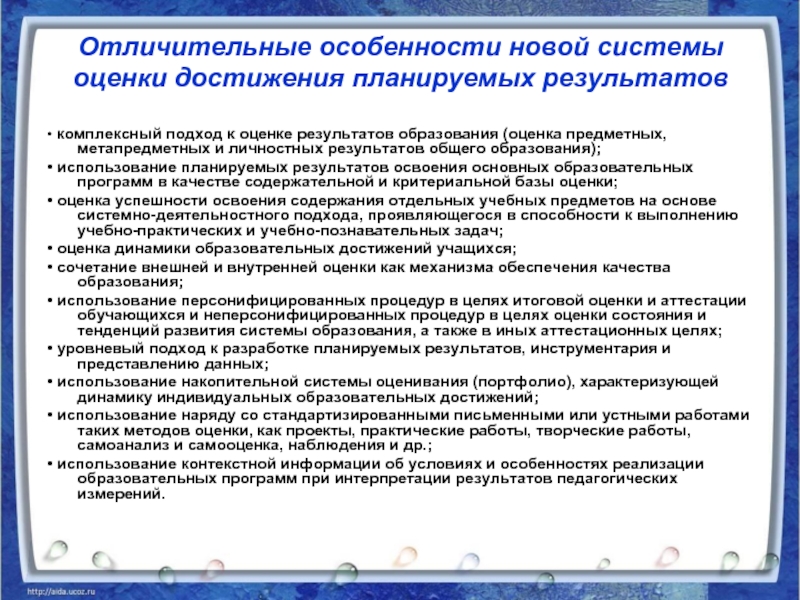 Отличительные особенности новой системы оценки достижения планируемых результатов

• комплексный подход к оценке результатов образования (оценка предметных, метапредметных и личностных результатов общего образования);
• использование планируемых результатов освоения основных образовательных программ в качестве содержательной и критериальной базы оценки;
• оценка успешности освоения содержания отдельных учебных предметов на основе системно-деятельностного подхода, проявляющегося в способности к выполнению учебно-практических и учебно-познавательных задач;
• оценка динамики образовательных достижений учащихся;
• сочетание внешней и внутренней оценки как механизма обеспечения качества образования;
• использование персонифицированных процедур в целях итоговой оценки и аттестации обучающихся и неперсонифицированных процедур в целях оценки состояния и тенденций развития системы образования, а также в иных аттестационных целях;
• уровневый подход к разработке планируемых результатов, инструментария и представлению данных;
• использование накопительной системы оценивания (портфолио), характеризующей динамику индивидуальных образовательных достижений;
• использование наряду со стандартизированными письменными или устными работами таких методов оценки, как проекты, практические работы, творческие работы, самоанализ и самооценка, наблюдения и др.;
• использование контекстной информации об условиях и особенностях реализации образовательных программ при интерпретации результатов педагогических измерений.

http://aida.ucoz.ru